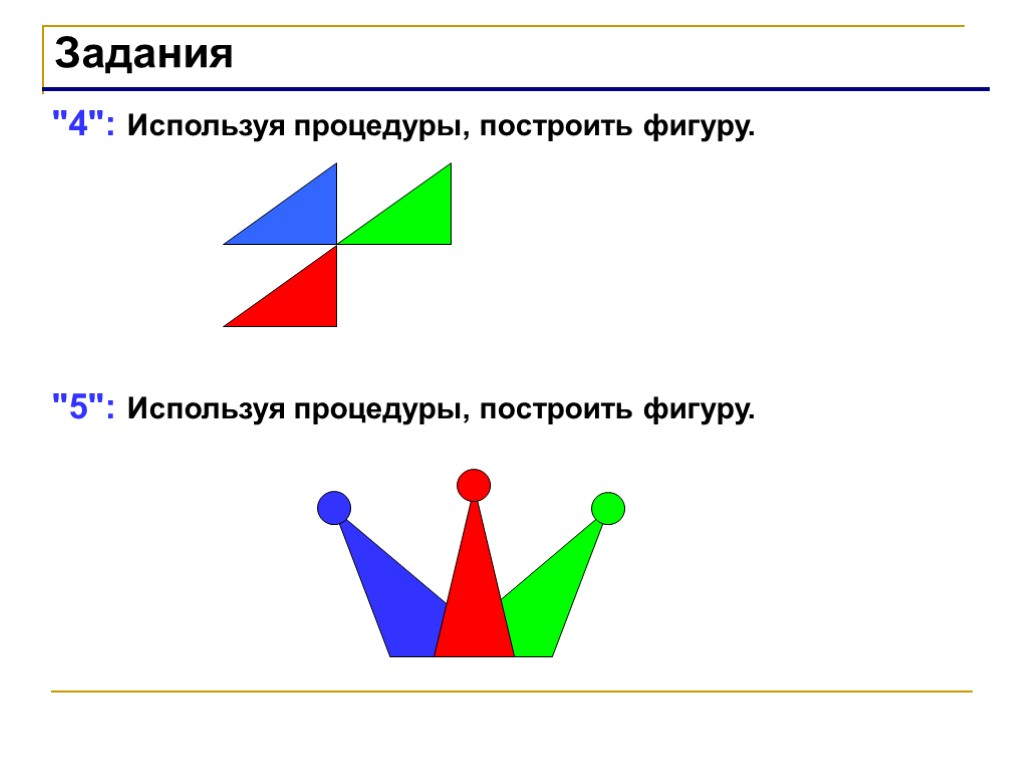 Задания

"4": Используя процедуры, построить фигуру.

"5": Используя процедуры, построить фигуру.